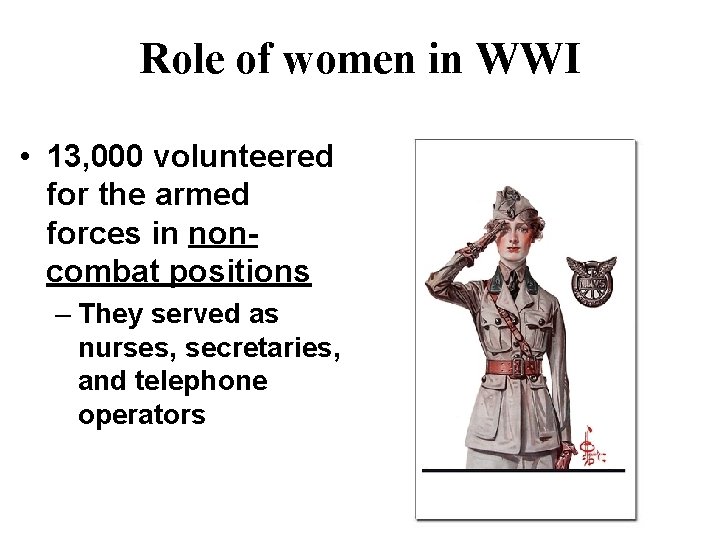 Role of women in WWI

• 13,000 volunteered for the armed forces in non-combat positions

– They served as nurses, secretaries, and telephone operators